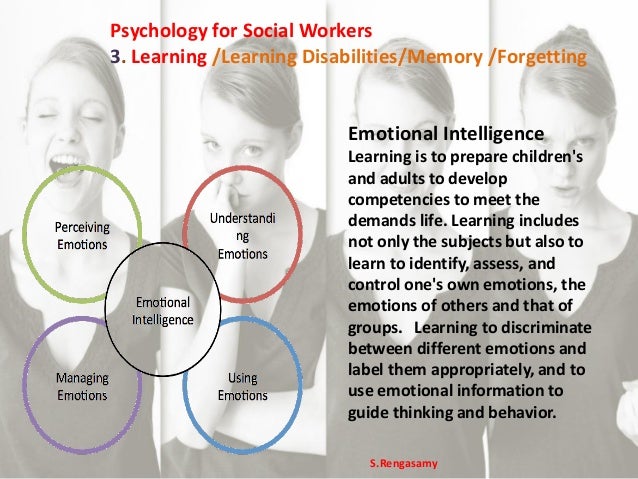 Psychology for Social Workers
3. Learning /Learning Disabilities/Memory /Forgetting

Perceiving Emotions

Understanding Emotions

Emotional Intelligence

Managing Emotions

Using Emotions

Emotional Intelligence
Learning is to prepare children's and adults to develop competencies to meet the demands life. Learning includes not only the subjects but also to learn to identify, assess, and control one's own emotions, the emotions of others and that of groups. Learning to discriminate between different emotions and label them appropriately, and to use emotional information to guide thinking and behavior.

S.Rengasamy